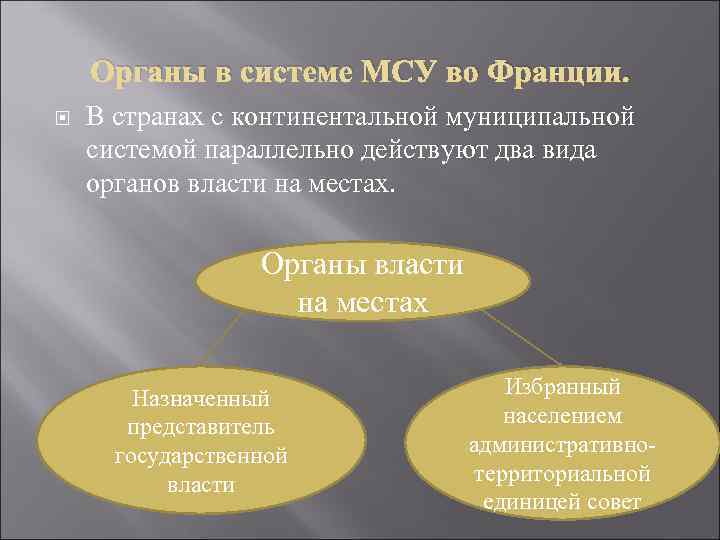 Органы в системе МСУ во Франции.

В странах с континентальной муниципальной системой параллельно действуют два вида органов власти на местах.

Органы власти на местах

Назначенный представитель государственной власти

Избранный населением административно-территориальной единицей совет